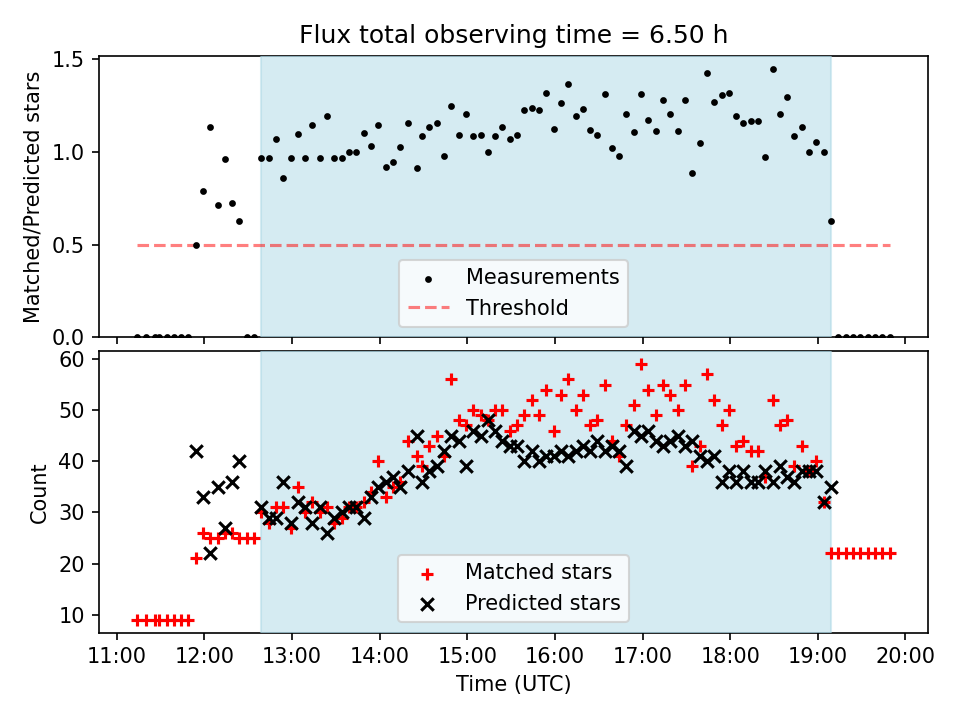 Flux total observing time = 6.50 h

Matched/Predicted stars

1.5
1.0
0.5
0.0

Measurements
Threshold

Count

60
50
40
30
20
10

Matched stars
Predicted stars

11:00 12:00 13:00 14:00 15:00 16:00 17:00 18:00 19:00 20:00

Time (UTC)